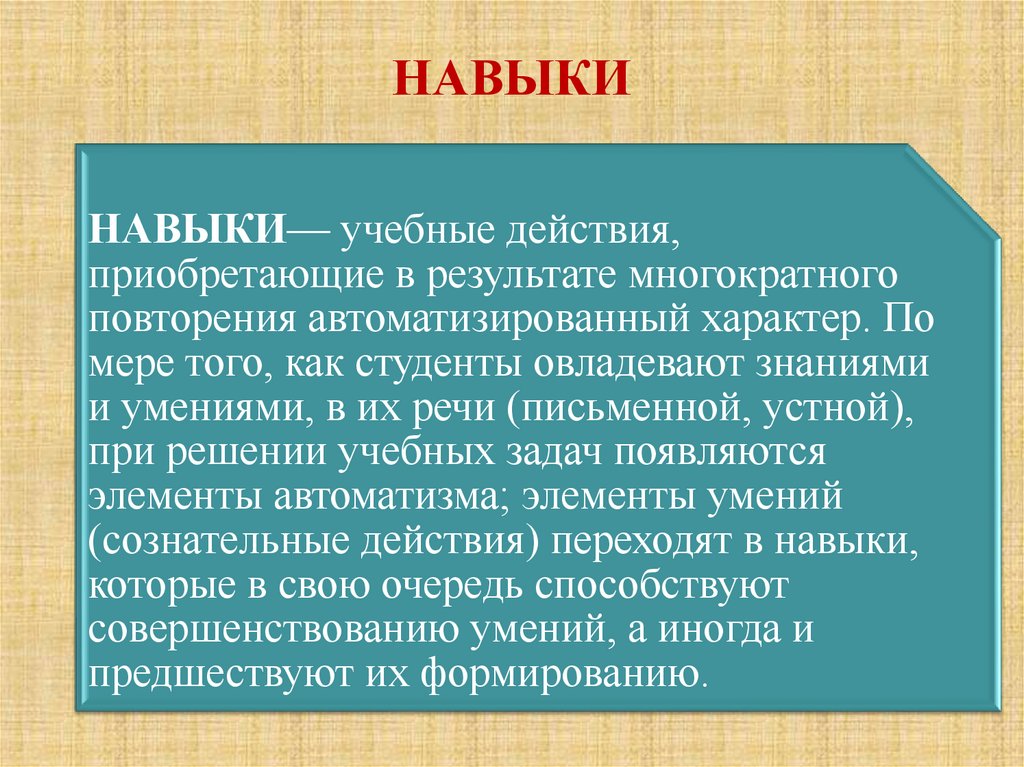 НАВЫКИ

НАВЫКИ— учебные действия, приобретающие в результате многократного повторения автоматизированный характер. По мере того, как студенты овладевают знаниями и умениями, в их речи (письменной, устной), при решении учебных задач появляются элементы автоматизма; элементы умений (сознательные действия) переходят в навыки, которые в свою очередь способствуют совершенствованию умений, а иногда и предшествуют их формированию.